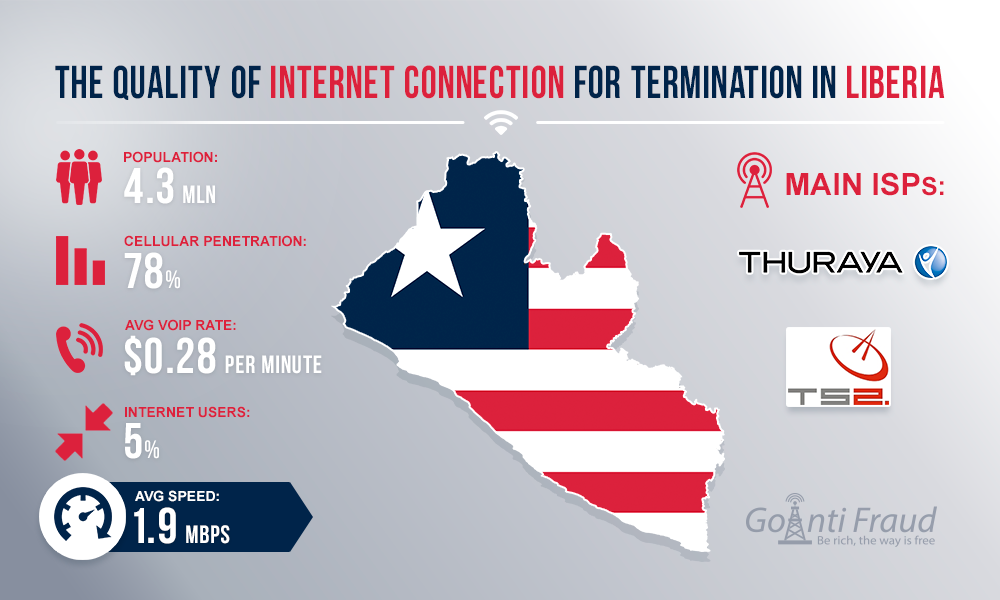 THE QUALITY OF INTERNET CONNECTION FOR TERMINATION IN LIBERIA

POPULATION:
4.3 MLN

CELLULAR PENETRATION:
78%

AVG VOIP RATE:
$0.28 PER MINUTE

INTERNET USERS:
5%

AVG SPEED:
1.9 MBPS

MAIN ISPs:

THURAYA

TS2.

GoAnti Fraud
Be rich, the way is free